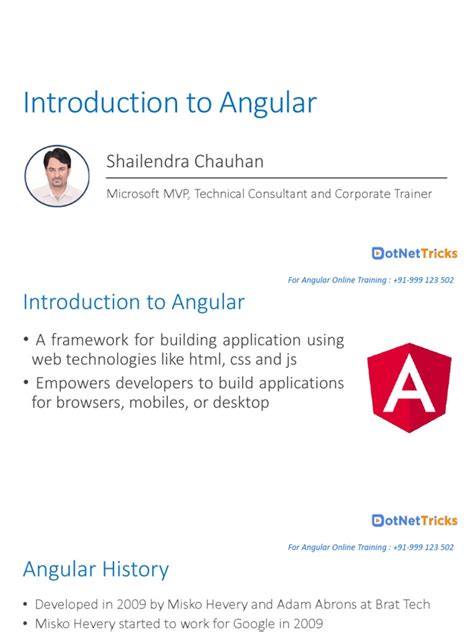 Introduction to Angular

Shailendra Chauhan

Microsoft MVP, Technical Consultant and Corporate Trainer

DotNetTricks

For Angular Online Training : +91-999 123 502

Introduction to Angular

• A framework for building application using web technologies like html, css and js

• Empowers developers to build applications for browsers, mobiles, or desktop

A

DotNetTricks

For Angular Online Training : +91-999 123 502

Angular History

• Developed in 2009 by Misko Hevery and Adam Abrons at Brat Tech

• Misko Hevery started to work for Google in 2009